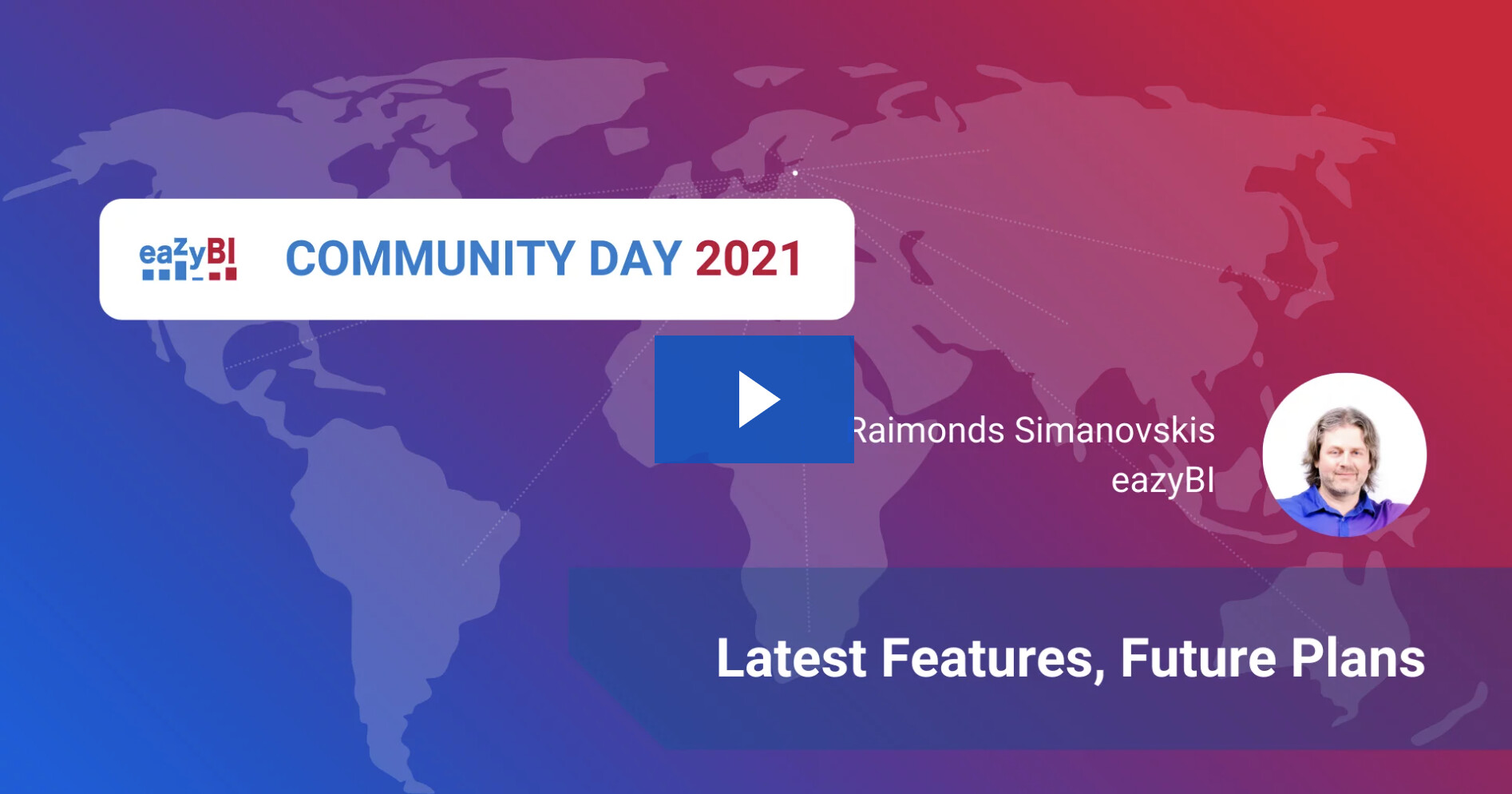 eazyBI COMMUNITY DAY 2021

Raimonds Simanovskis
eazyBI

Latest Features, Future Plans